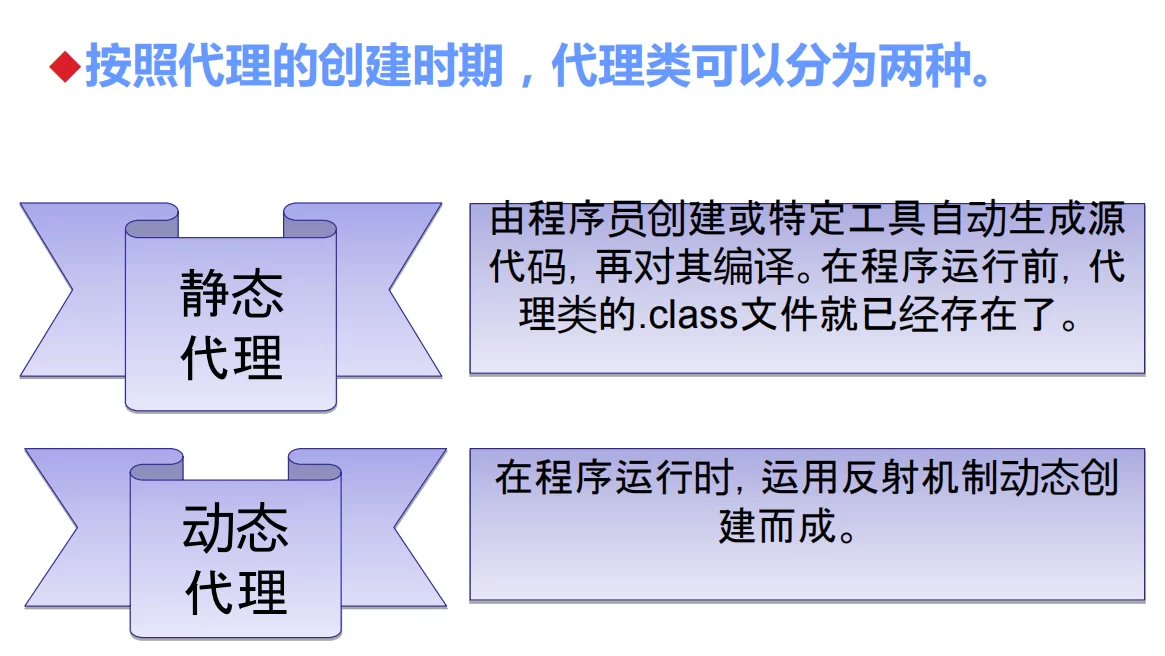 ◆按照代理的创建时期，代理类可以分为两种。

静态代理

由程序员创建或特定工具自动生成源代码，再对其编译。在程序运行前，代理类的.class文件就已经存在了。

动态代理

在程序运行时，运用反射机制动态创建而成。